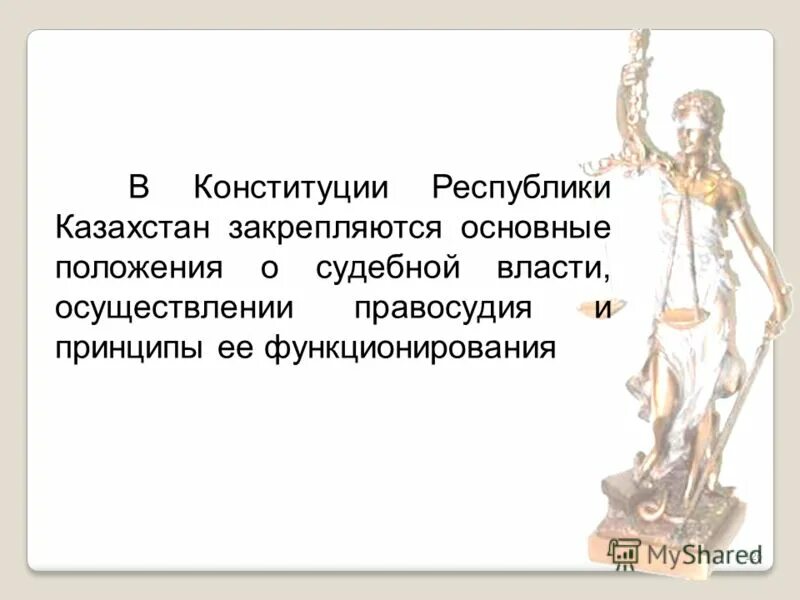 В Конституции Республики Казахстан закрепляются основные положения о судебной власти, осуществлении правосудия и принципы ее функционирования

MyShared